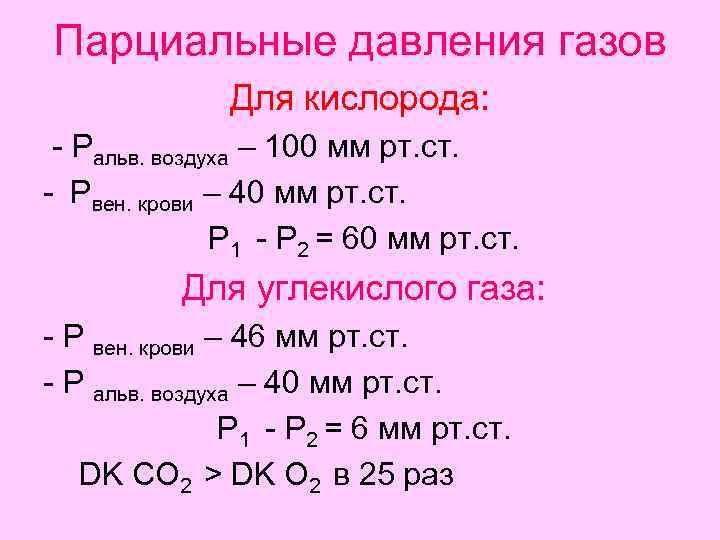 Парциальные давления газов

Для кислорода:

- $P_{\text{альв. воздуха}}$ – 100 мм рт.ст.

- $P_{\text{вен. крови}}$ – 40 мм рт.ст.

$P_1 - P_2 = 60$ мм рт.ст.

Для углекислого газа:

- $P_{\text{вен. крови}}$ – 46 мм рт.ст.

- $P_{\text{альв. воздуха}}$ – 40 мм рт.ст.

$P_1 - P_2 = 6$ мм рт.ст.

DK $CO_2$ > DK $O_2$ в 25 раз